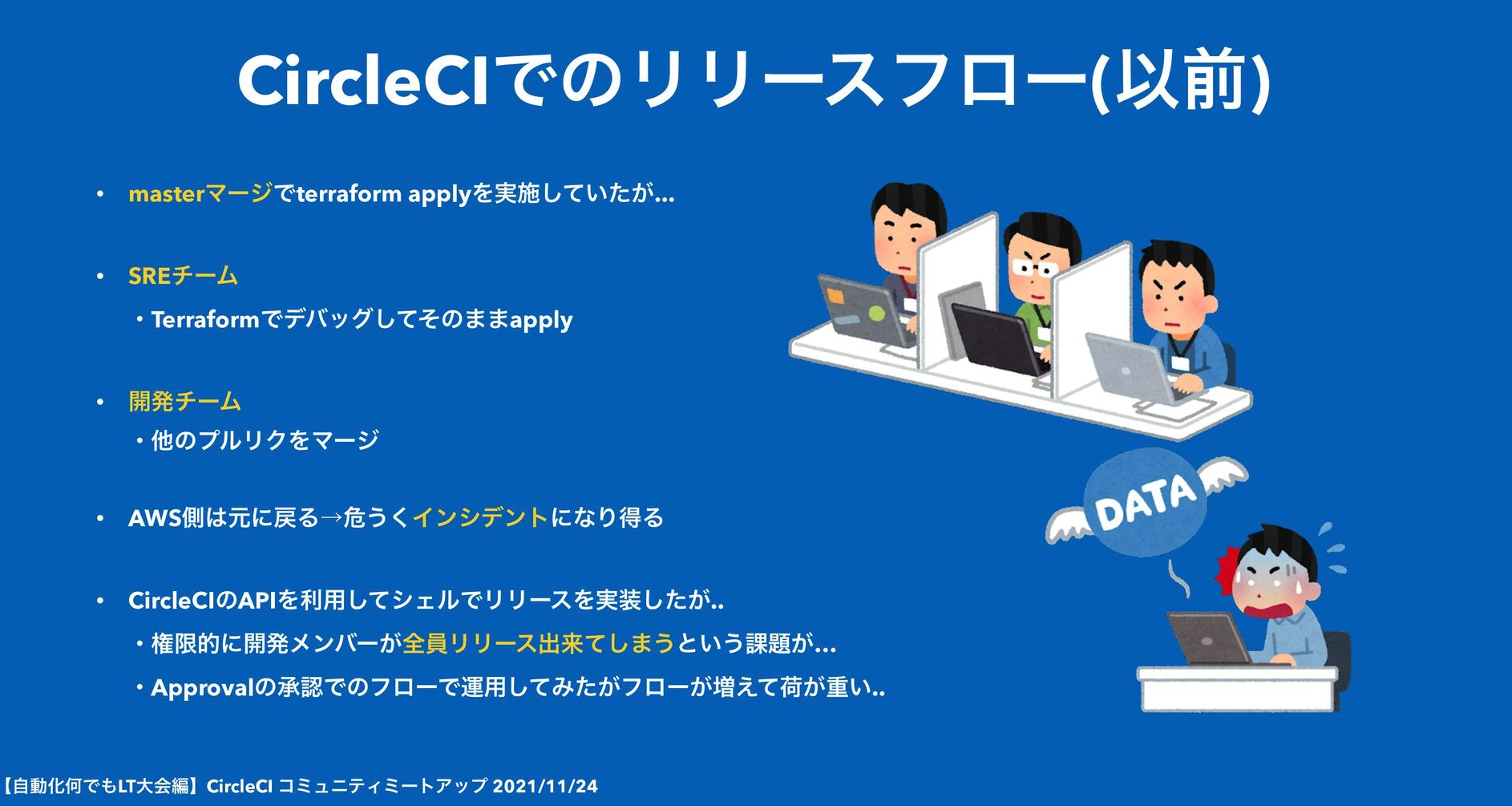 CircleCIでのリリースフロー(以前)

• masterマージでterraform applyを実施していたが…

• SREチーム
・Terraformでデバッグしてそのままapply

• 開発チーム
・他のプルリクをマージ

• AWS側は元に戻る→危うくインシデントになり得る

• CircleCIのAPIを利用してシェルでリリースを実装したが..
・権限的に開発メンバーが全員リリース出来てしまうという課題が…
・Approvalの承認でのフローで運用してみたがフローが増えて荷が重い..

DATA

【自動化何でもLT大会編】CircleCI コミュニティミートアップ 2021/11/24